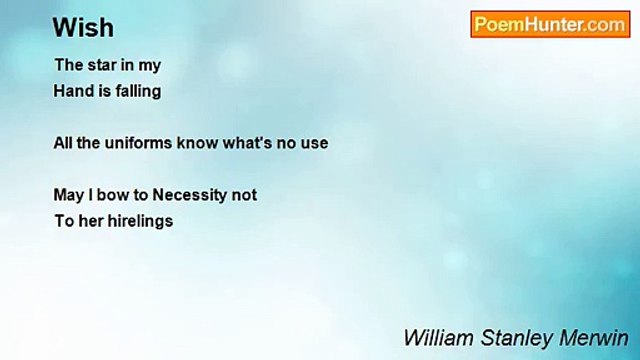 Wish

PoemHunter.com

The star in my
Hand is falling

All the uniforms know what's no use

May I bow to Necessity not
To her hirelings

William Stanley Merwin